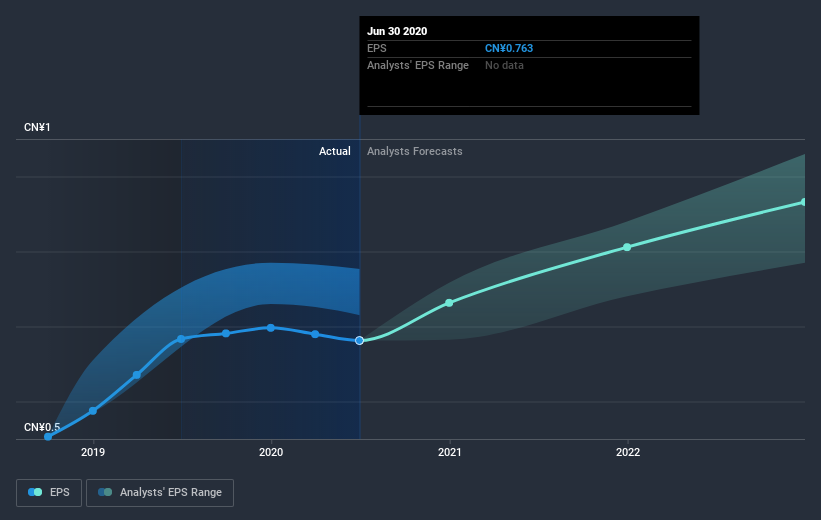 Jun 30 2020
EPS CN¥0.763
Analysts' EPS Range No data

CN¥1
Actual
Analysts Forecasts
CN¥0.5

2019
2020
2021
2022

EPS
Analysts' EPS Range